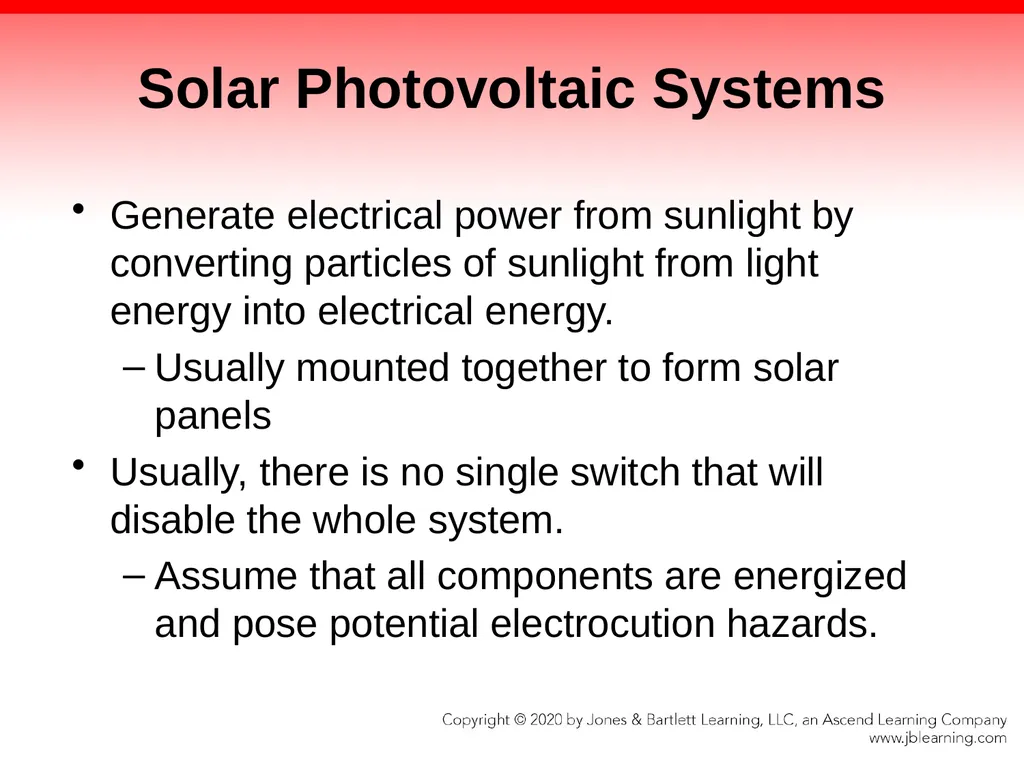 Solar Photovoltaic Systems

• Generate electrical power from sunlight by converting particles of sunlight from light energy into electrical energy.

– Usually mounted together to form solar panels

• Usually, there is no single switch that will disable the whole system.

– Assume that all components are energized and pose potential electrocution hazards.

Copyright © 2020 by Jones & Bartlett Learning, LLC, an Ascend Learning Company
www.jblearning.com